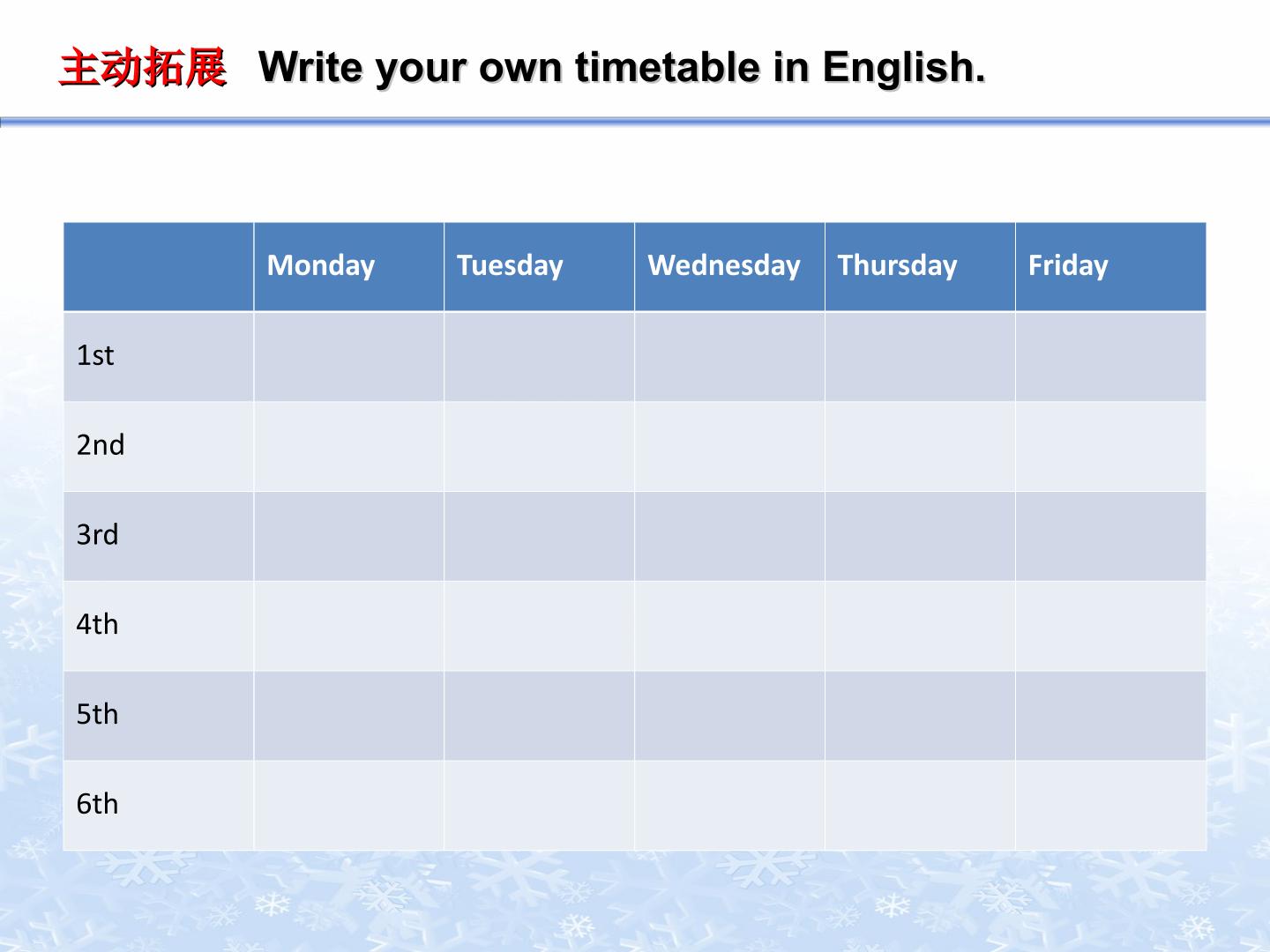 主动拓展 Write your own timetable in English.

|  | Monday | Tuesday | Wednesday | Thursday | Friday |
|---|---|---|---|---|---|
| 1st |  |  |  |  |  |
| 2nd |  |  |  |  |  |
| 3rd |  |  |  |  |  |
| 4th |  |  |  |  |  |
| 5th |  |  |  |  |  |
| 6th |  |  |  |  |  |